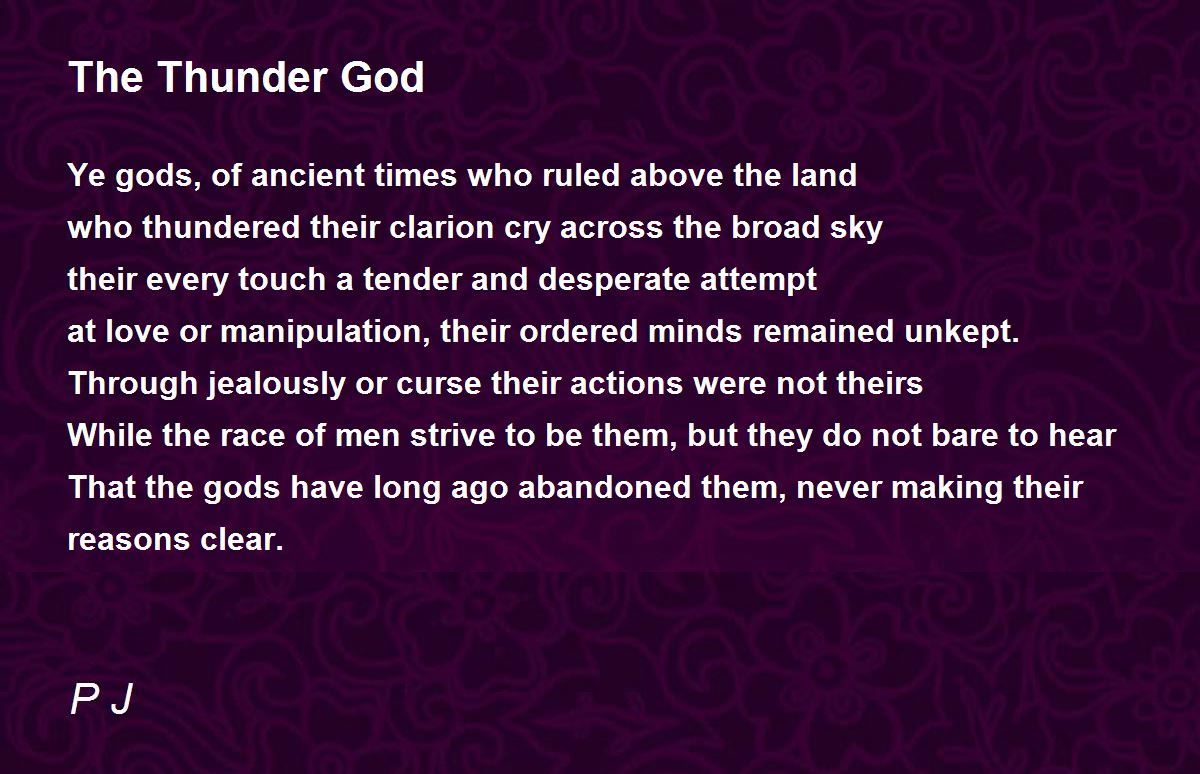 The Thunder God

Ye gods, of ancient times who ruled above the land
who thundered their clarion cry across the broad sky
their every touch a tender and desperate attempt
at love or manipulation, their ordered minds remained unkept.
Through jealously or curse their actions were not theirs
While the race of men strive to be them, but they do not bare to hear
That the gods have long ago abandoned them, never making their reasons clear.

P J